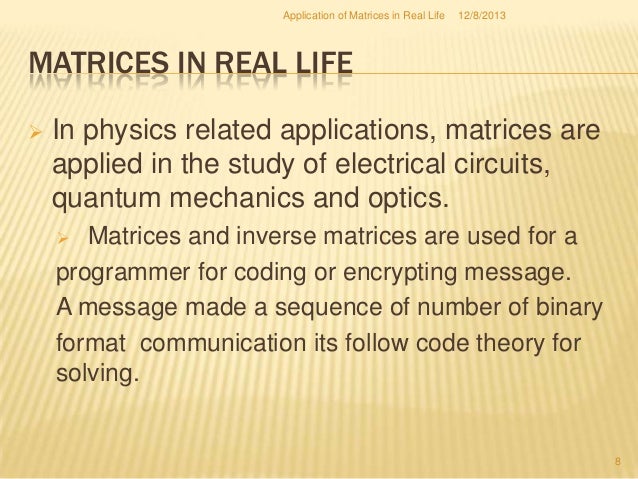 Application of Matrices in Real Life 12/8/2013

MATRICES IN REAL LIFE

➢ In physics related applications, matrices are applied in the study of electrical circuits, quantum mechanics and optics.

➢ Matrices and inverse matrices are used for a programmer for coding or encrypting message. A message made a sequence of number of binary format communication its follow code theory for solving.

8